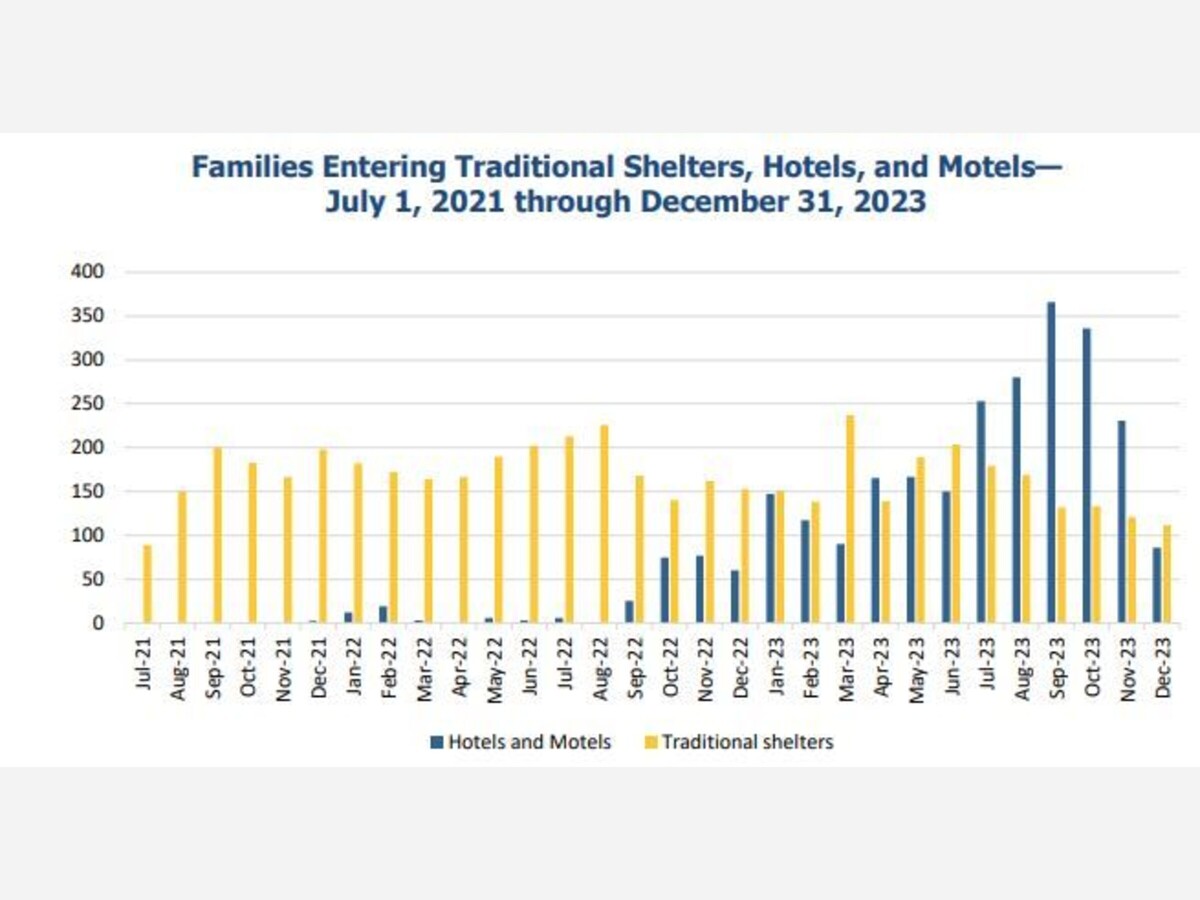 Families Entering Traditional Shelters, Hotels, and Motels—
July 1, 2021 through December 31, 2023

400
350
300
250
200
150
100
50
0

Jul-21
Aug-21
Sep-21
Oct-21
Nov-21
Dec-21
Jan-22
Feb-22
Mar-22
Apr-22
May-22
Jun-22
Jul-22
Aug-22
Sep-22
Oct-22
Nov-22
Dec-22
Jan-23
Feb-23
Mar-23
Apr-23
May-23
Jun-23
Jul-23
Aug-23
Sep-23
Oct-23
Nov-23
Dec-23

Hotels and Motels
Traditional shelters